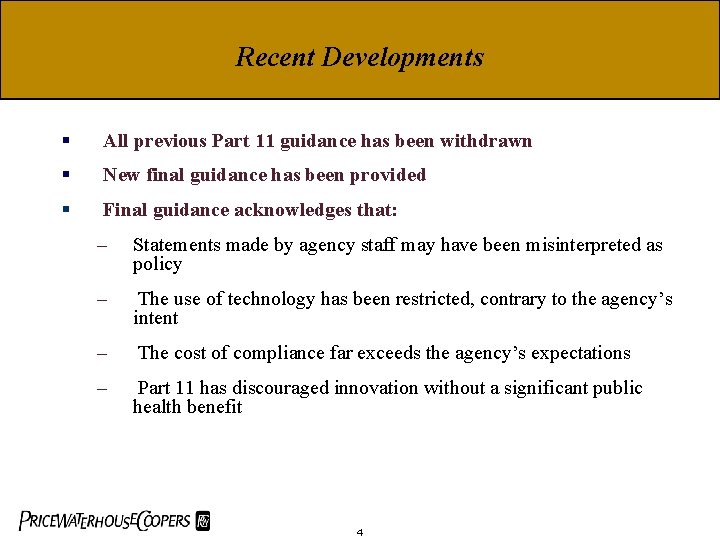 Recent Developments

▪ All previous Part 11 guidance has been withdrawn

▪ New final guidance has been provided

▪ Final guidance acknowledges that:

– Statements made by agency staff may have been misinterpreted as policy

– The use of technology has been restricted, contrary to the agency's intent

– The cost of compliance far exceeds the agency's expectations

– Part 11 has discouraged innovation without a significant public health benefit

PRICEWATERHOUSECOOPERS

4